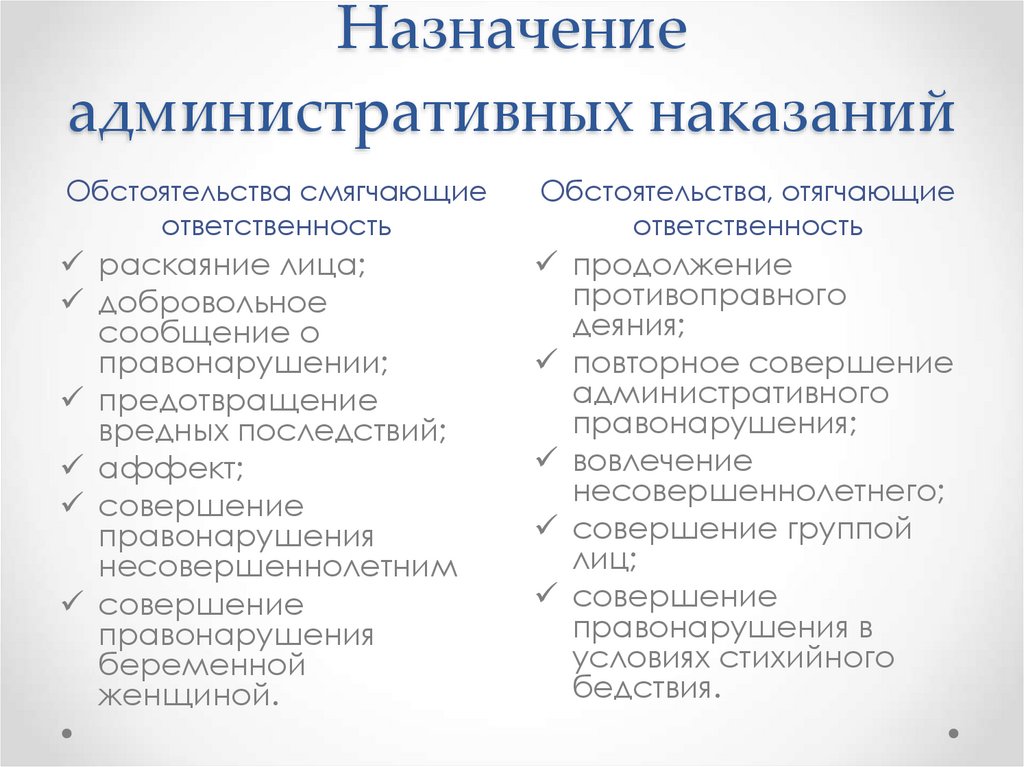 Назначение административных наказаний

Обстоятельства смягчающие ответственность

✓ раскаяние лица;
✓ добровольное сообщение о правонарушении;
✓ предотвращение вредных последствий;
✓ аффект;
✓ совершение правонарушения несовершеннолетним
✓ совершение правонарушения беременной женщиной.

Обстоятельства, отягчающие ответственность

✓ продолжение противоправного деяния;
✓ повторное совершение административного правонарушения;
✓ вовлечение несовершеннолетнего;
✓ совершение группой лиц;
✓ совершение правонарушения в условиях стихийного бедствия.